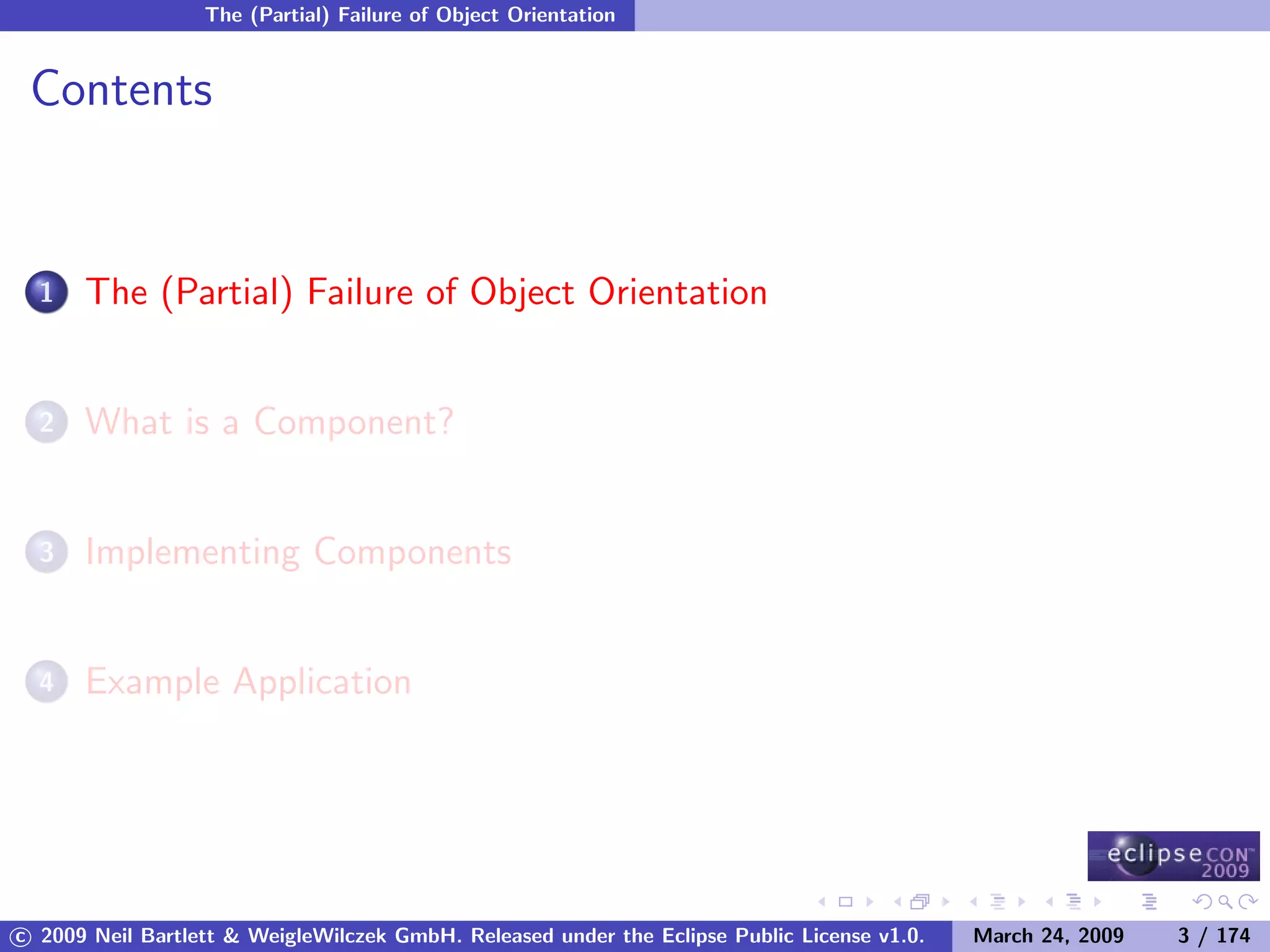 The (Partial) Failure of Object Orientation

Contents

1 The (Partial) Failure of Object Orientation

2 What is a Component?

3 Implementing Components

4 Example Application

eclipseCON™ 2009

© 2009 Neil Bartlett & WeigleWilczek GmbH. Released under the Eclipse Public License v1.0. March 24, 2009 3 / 174